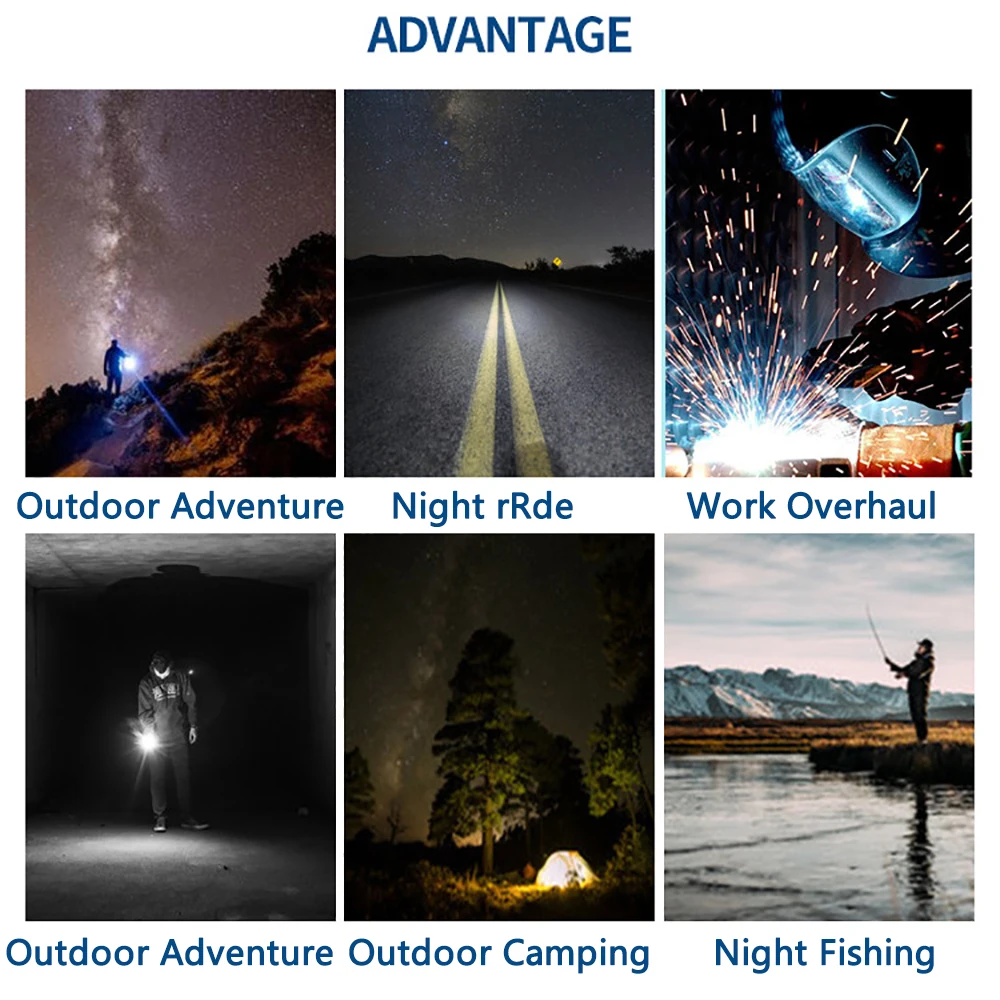 ADVANTAGE

Outdoor Adventure

Night rRde

Work Overhaul

Outdoor Adventure

Outdoor Camping

Night Fishing